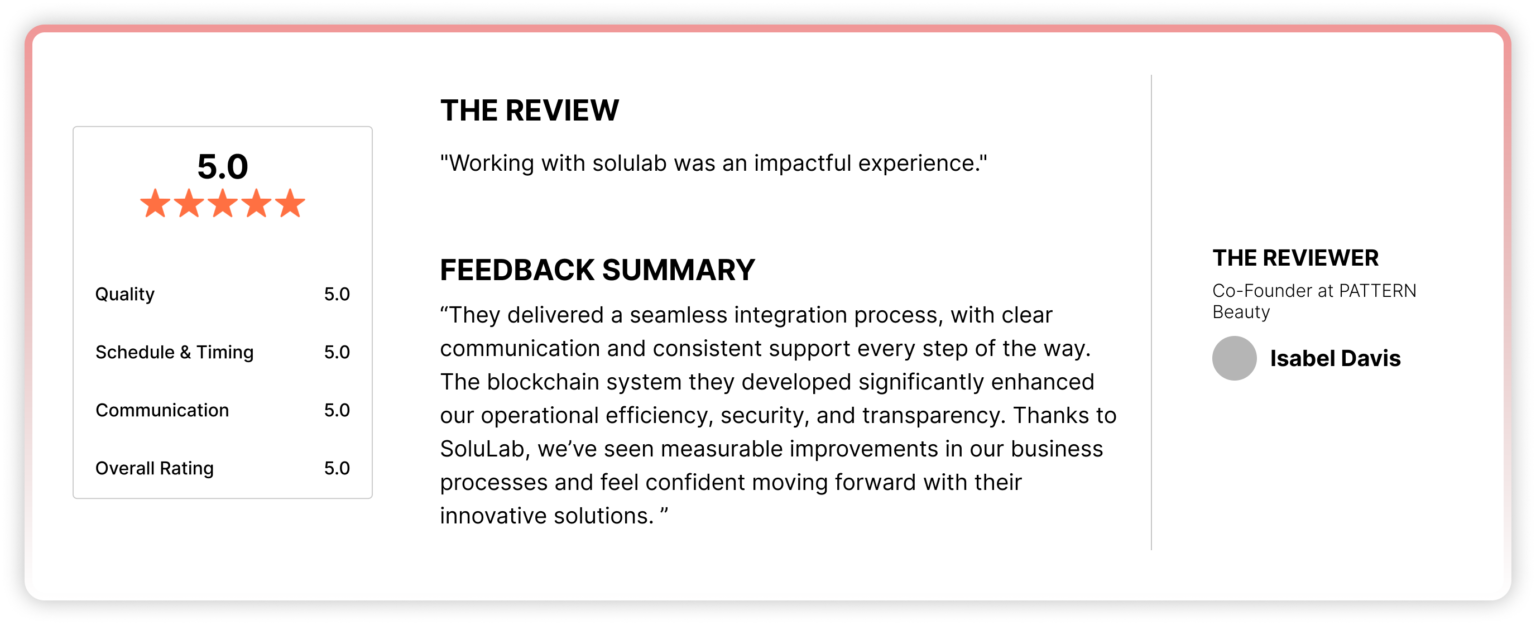 5.0

| Quality | 5.0 |
|---|---|
| Schedule & Timing | 5.0 |
| Communication | 5.0 |
| Overall Rating | 5.0 |

THE REVIEW

"Working with solulab was an impactful experience."

FEEDBACK SUMMARY

“They delivered a seamless integration process, with clear communication and consistent support every step of the way. The blockchain system they developed significantly enhanced our operational efficiency, security, and transparency. Thanks to SoluLab, we’ve seen measurable improvements in our business processes and feel confident moving forward with their innovative solutions. ”

THE REVIEWER

Co-Founder at PATTERN Beauty

Isabel Davis